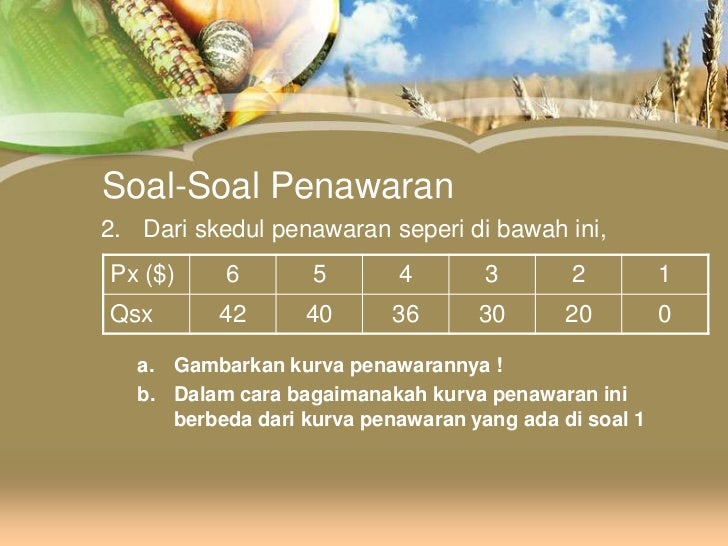 Soal-Soal Penawaran

2. Dari skedul penawaran seperi di bawah ini,

| Px ($) | 6 | 5 | 4 | 3 | 2 | 1 |
|---|---|---|---|---|---|---|
| Qsx | 42 | 40 | 36 | 30 | 20 | 0 |

a. Gambarkan kurva penawarannya !

b. Dalam cara bagaimanakah kurva penawaran ini berbeda dari kurva penawaran yang ada di soal 1